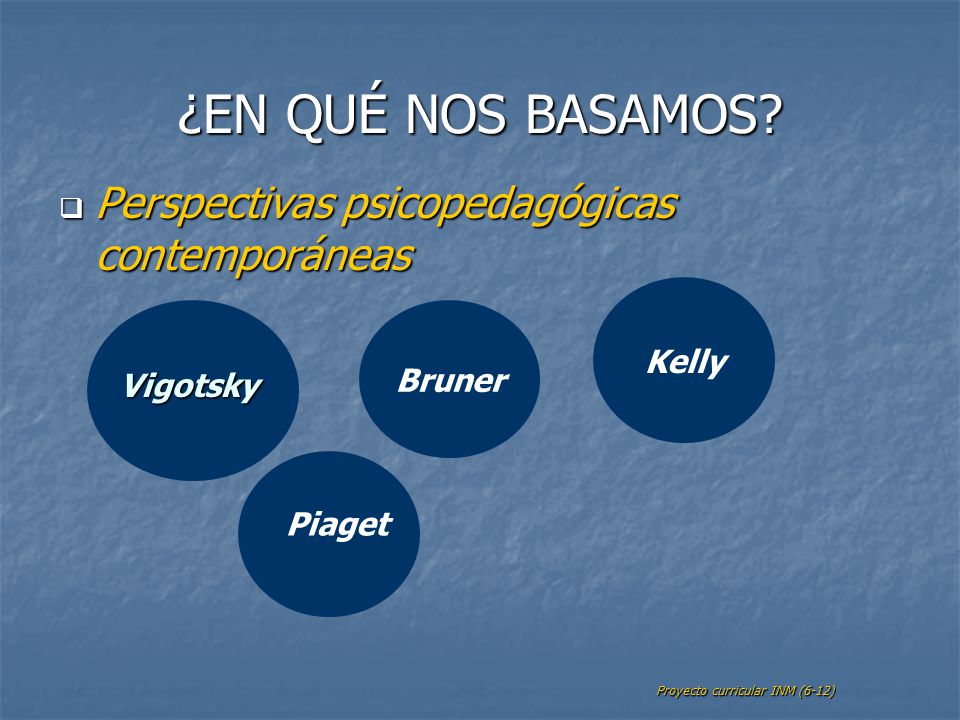 ¿EN QUÉ NOS BASAMOS?

Perspectivas psicopedagógicas contemporáneas

Vigotsky

Bruner

Kelly

Piaget

Proyecto curricular INM (6-12)